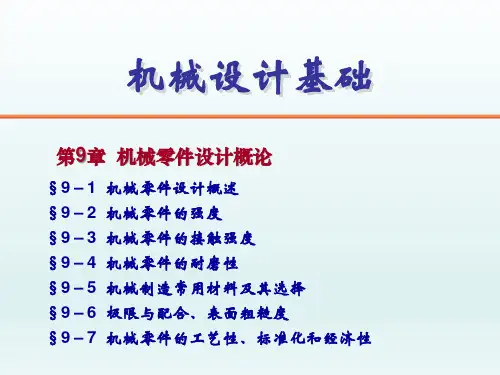 机械设计基础

第9章 机械零件设计概论

§9－1 机械零件设计概述
§9－2 机械零件的强度
§9－3 机械零件的接触强度
§9－4 机械零件的耐磨性
§9－5 机械制造常用材料及其选择
§9－6 极限与配合、表面粗糙度
§9－7 机械零件的工艺性、标准化和经济性